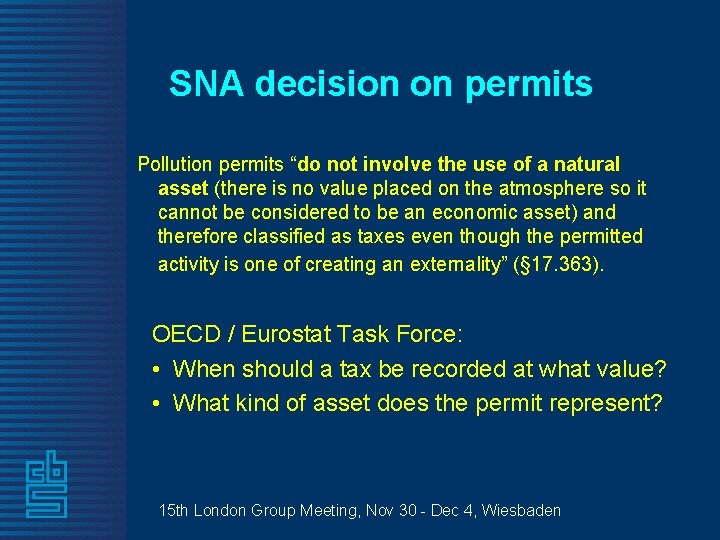 SNA decision on permits

Pollution permits “do not involve the use of a natural asset (there is no value placed on the atmosphere so it cannot be considered to be an economic asset) and therefore classified as taxes even though the permitted activity is one of creating an externality” (§17.363).

OECD / Eurostat Task Force:
• When should a tax be recorded at what value?
• What kind of asset does the permit represent?

cbs

15th London Group Meeting, Nov 30 - Dec 4, Wiesbaden